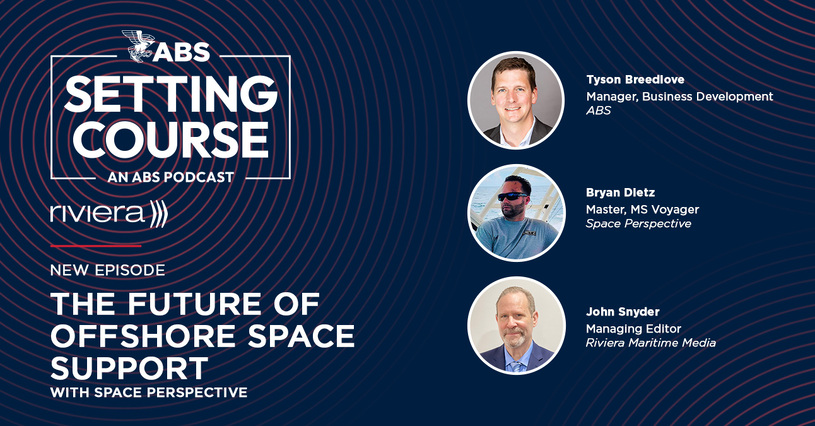 ABS
SETTING COURSE
AN ABS PODCAST

riviera

NEW EPISODE
THE FUTURE OF OFFSHORE SPACE SUPPORT
WITH SPACE PERSPECTIVE

Tyson Breedlove
Manager, Business Development
ABS

Bryan Dietz
Master, MS Voyager
Space Perspective

John Snyder
Managing Editor
Riviera Maritime Media